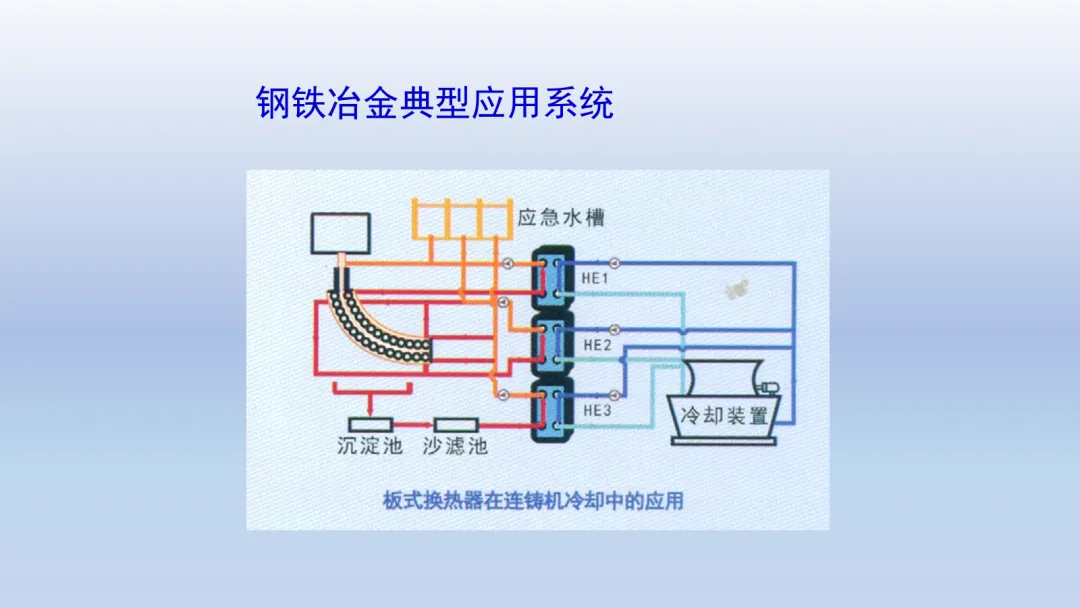 钢铁冶金典型应用系统

应急水槽

HE1

HE2

HE3

冷却装置

沉淀池

沙滤池

板式换热器在连铸机冷却中的应用